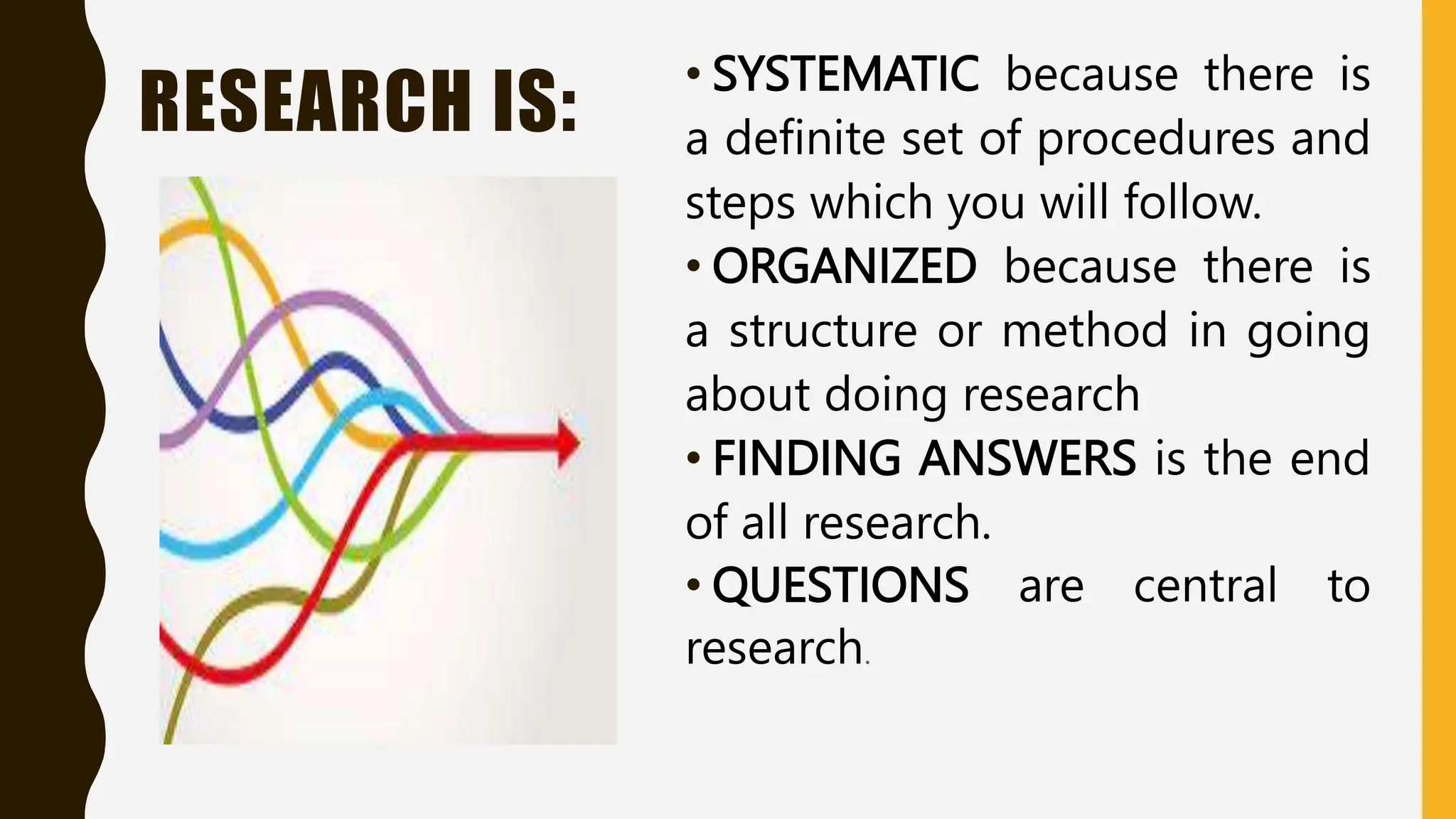 RESEARCH IS:

• SYSTEMATIC because there is a definite set of procedures and steps which you will follow.

• ORGANIZED because there is a structure or method in going about doing research

• FINDING ANSWERS is the end of all research.

• QUESTIONS are central to research.